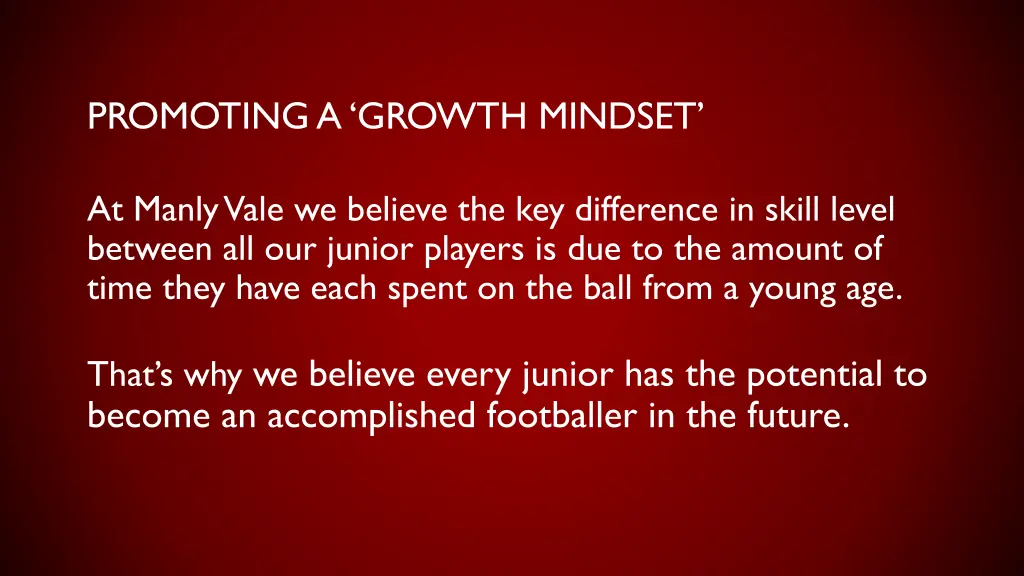 PROMOTING A ‘GROWTH MINDSET’

At Manly Vale we believe the key difference in skill level between all our junior players is due to the amount of time they have each spent on the ball from a young age.

That’s why we believe every junior has the potential to become an accomplished footballer in the future.